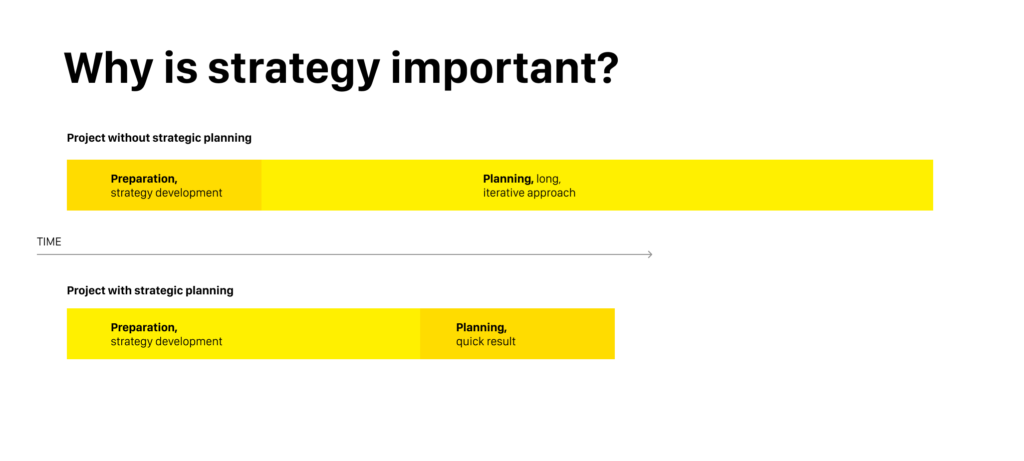 Why is strategy important?

Project without strategic planning

Preparation, strategy development

Planning, long, iterative approach

TIME

Project with strategic planning

Preparation, strategy development

Planning, quick result